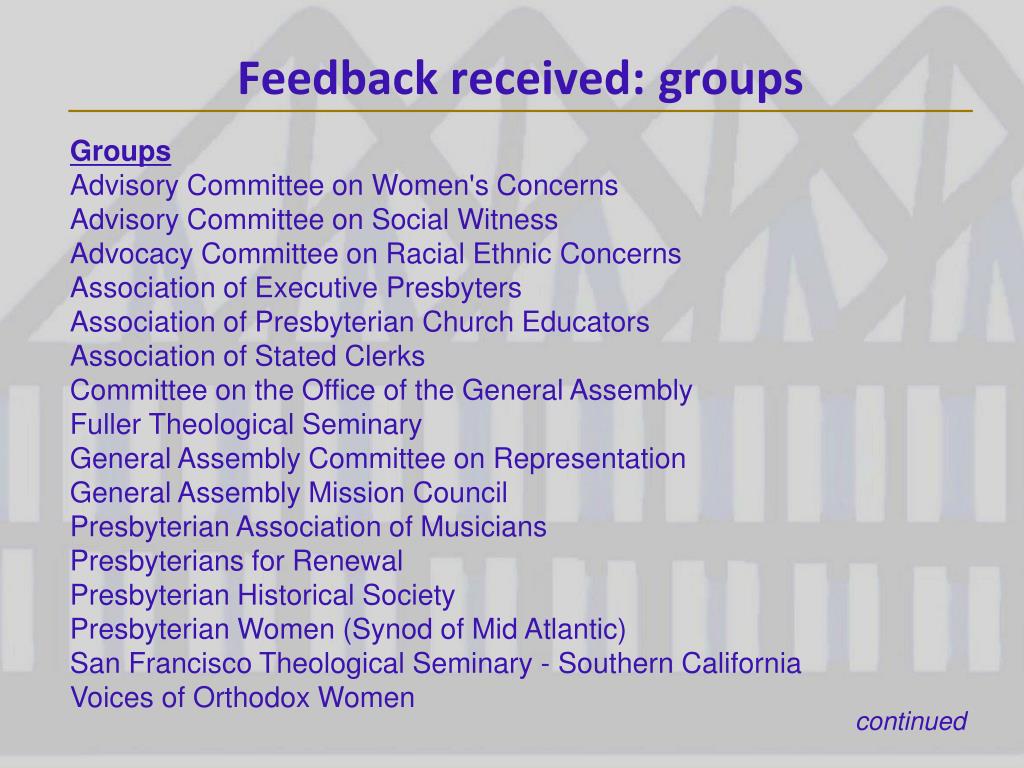 Feedback received: groups

Groups
Advisory Committee on Women's Concerns
Advisory Committee on Social Witness
Advocacy Committee on Racial Ethnic Concerns
Association of Executive Presbyters
Association of Presbyterian Church Educators
Association of Stated Clerks
Committee on the Office of the General Assembly
Fuller Theological Seminary
General Assembly Committee on Representation
General Assembly Mission Council
Presbyterian Association of Musicians
Presbyterians for Renewal
Presbyterian Historical Society
Presbyterian Women (Synod of Mid Atlantic)
San Francisco Theological Seminary - Southern California
Voices of Orthodox Women

continued